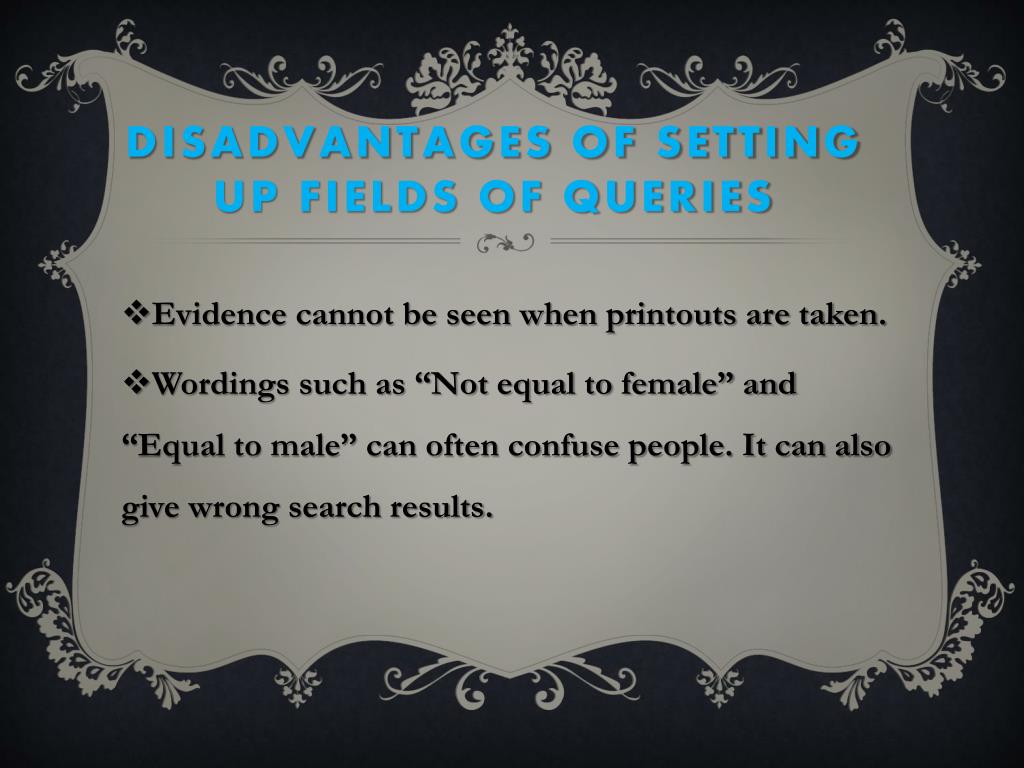 DISADVANTAGES OF SETTING UP FIELDS OF QUERIES

❖Evidence cannot be seen when printouts are taken.

❖Wordings such as “Not equal to female” and “Equal to male” can often confuse people. It can also give wrong search results.